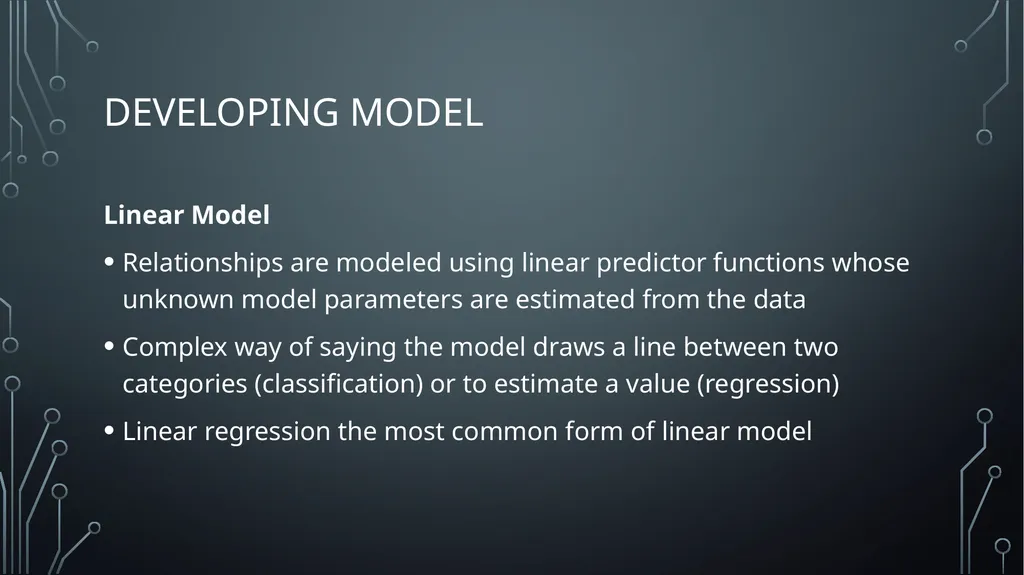 DEVELOPING MODEL

Linear Model

• Relationships are modeled using linear predictor functions whose unknown model parameters are estimated from the data

• Complex way of saying the model draws a line between two categories (classification) or to estimate a value (regression)

• Linear regression the most common form of linear model